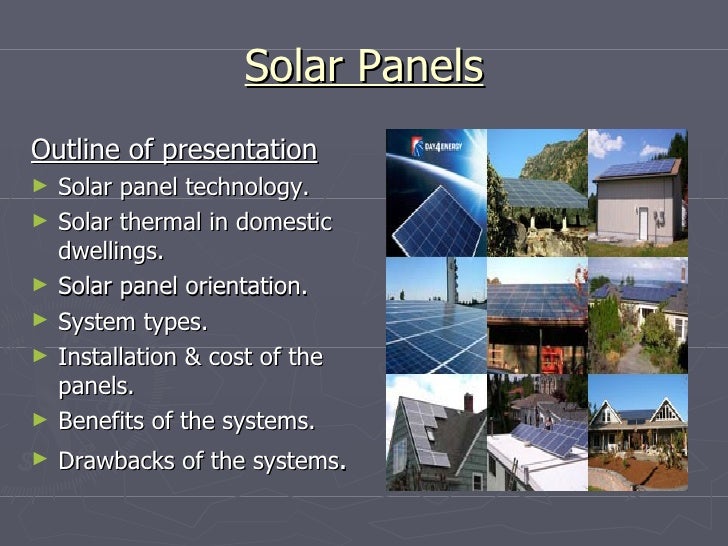 Solar Panels

Outline of presentation

► Solar panel technology.
► Solar thermal in domestic dwellings.
► Solar panel orientation.
► System types.
► Installation & cost of the panels.
► Benefits of the systems.
► Drawbacks of the systems.

DAY4ENERGY